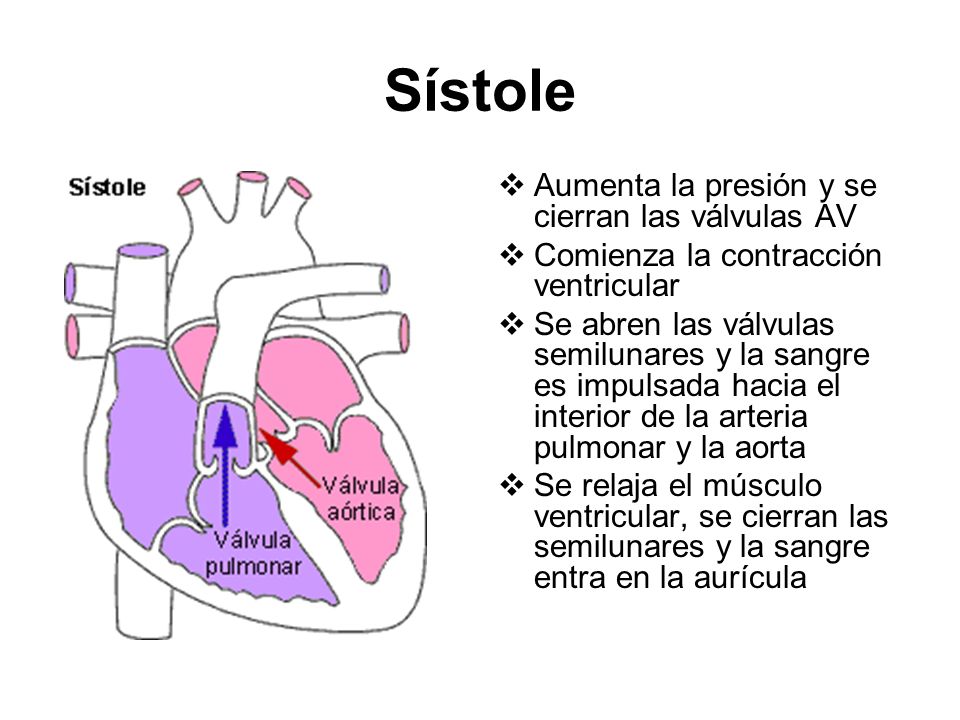 Sístole

Sístole

Válvula aórtica

Válvula pulmonar

❖ Aumenta la presión y se cierran las válvulas AV
❖ Comienza la contracción ventricular
❖ Se abren las válvulas semilunares y la sangre es impulsada hacia el interior de la arteria pulmonar y la aorta
❖ Se relaja el músculo ventricular, se cierran las semilunares y la sangre entra en la aurícula